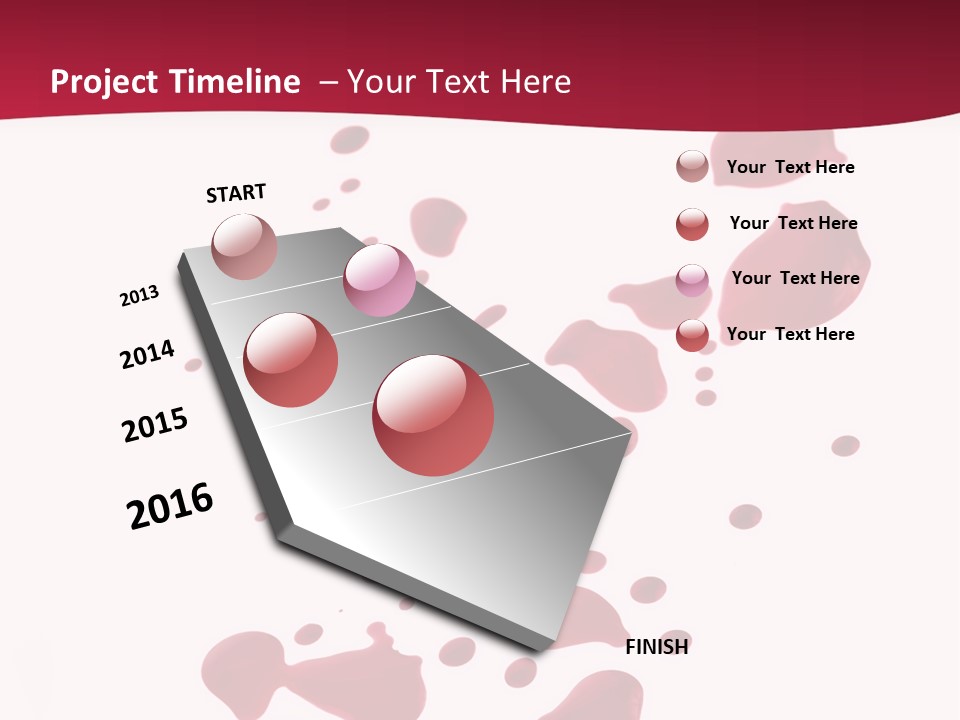 Project Timeline – Your Text Here

START

2013

2014

2015

2016

FINISH

Your Text Here

Your Text Here

Your Text Here

Your Text Here